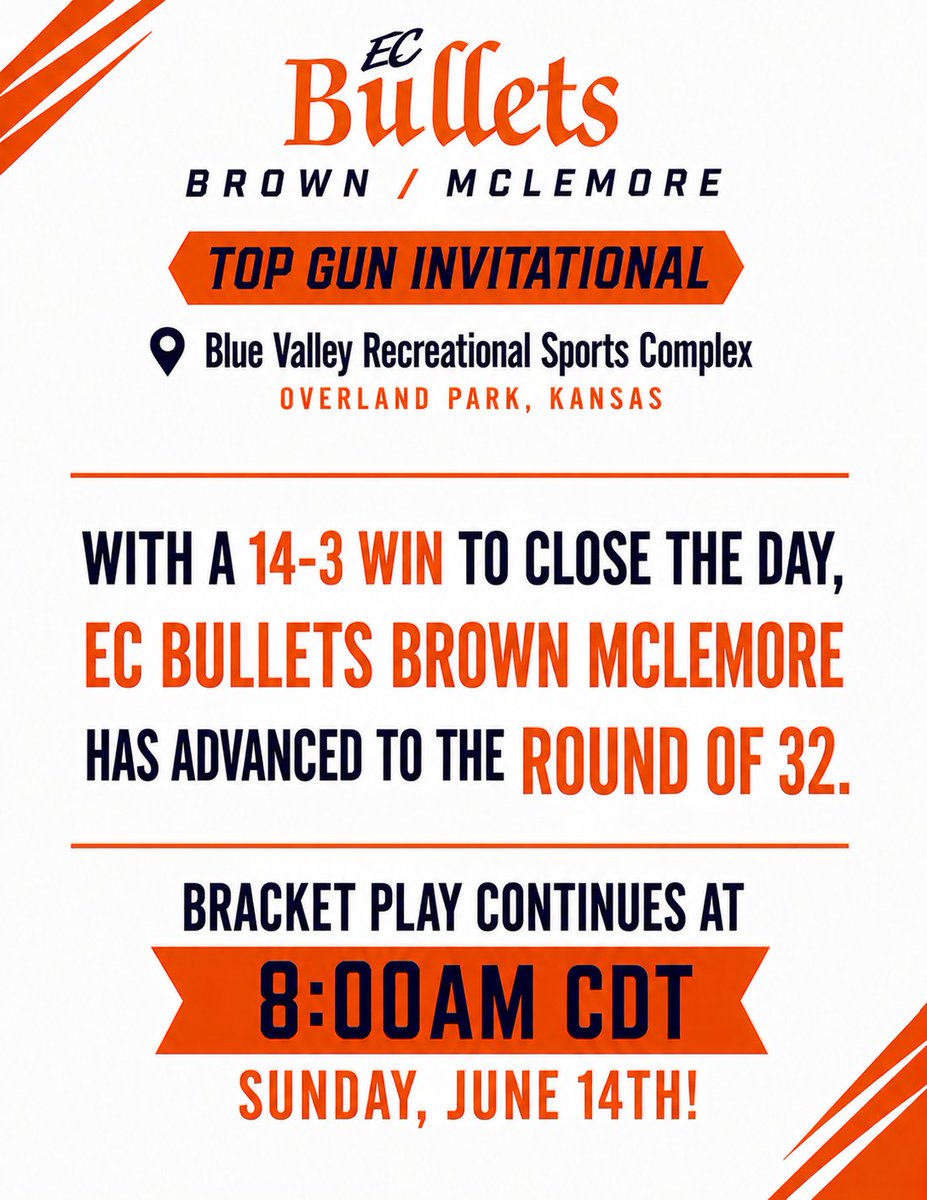 EC
Bullets
BROWN / MCLEMORE

TOP GUN INVITATIONAL

Blue Valley Recreational Sports Complex
OVERLAND PARK, KANSAS

WITH A 14-3 WIN TO CLOSE THE DAY, EC BULLETS BROWN MCLEMORE HAS ADVANCED TO THE ROUND OF 32.

BRACKET PLAY CONTINUES AT
8:00AM CDT
SUNDAY, JUNE 14TH!